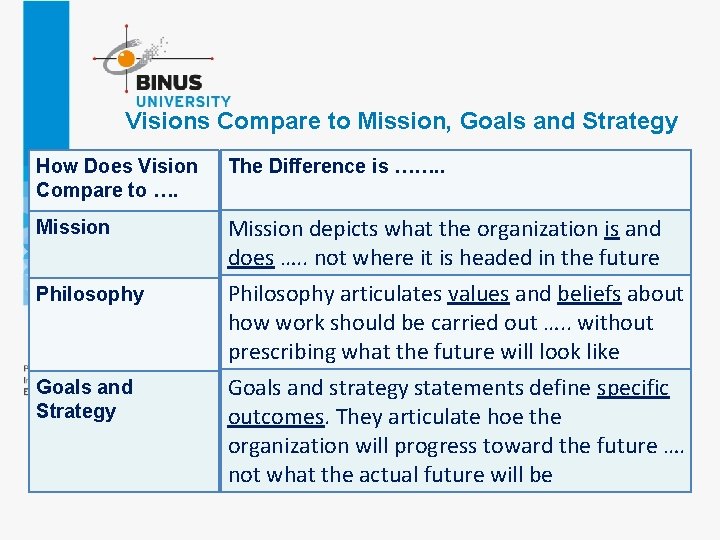 BINUS UNIVERSITY

Visions Compare to Mission, Goals and Strategy

| How Does Vision Compare to …. | The Difference is …….. |
|---|---|
| Mission | Mission depicts what the organization is and does ….. not where it is headed in the future |
| Philosophy | Philosophy articulates values and beliefs about how work should be carried out ….. without prescribing what the future will look like |
| Goals and Strategy | Goals and strategy statements define specific outcomes. They articulate hoe the organization will progress toward the future …. not what the actual future will be |